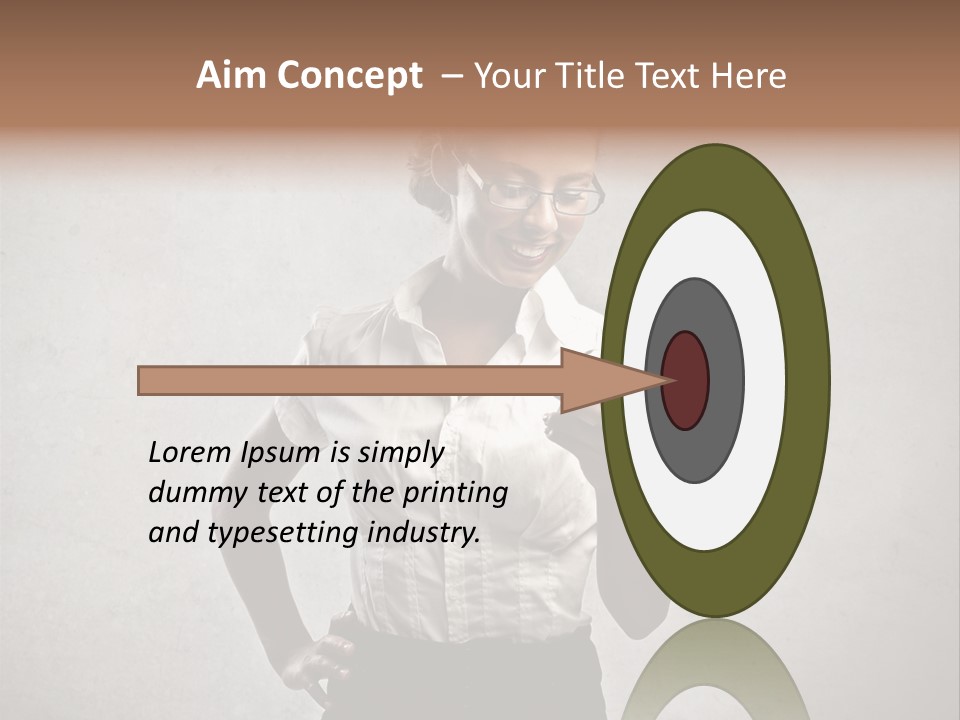 Aim Concept – Your Title Text Here

Lorem Ipsum is simply dummy text of the printing and typesetting industry.